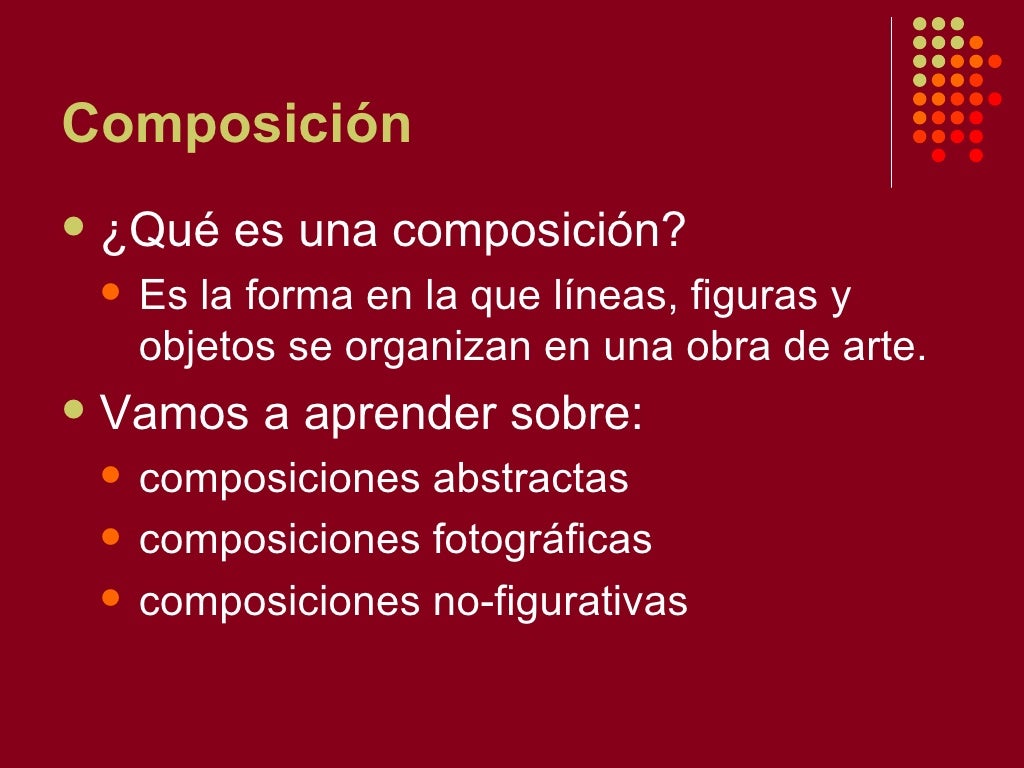 Composición

- ¿Qué es una composición?
  - Es la forma en la que líneas, figuras y objetos se organizan en una obra de arte.
- Vamos a aprender sobre:
  - composiciones abstractas
  - composiciones fotográficas
  - composiciones no-figurativas